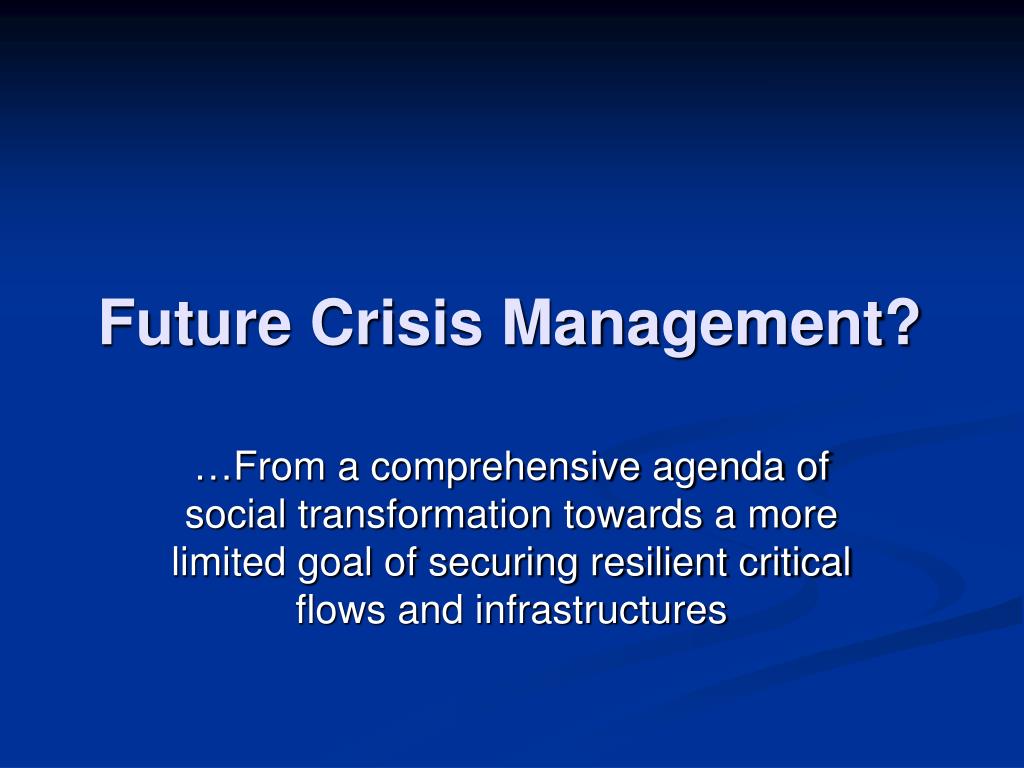 Future Crisis Management?

…From a comprehensive agenda of social transformation towards a more limited goal of securing resilient critical flows and infrastructures